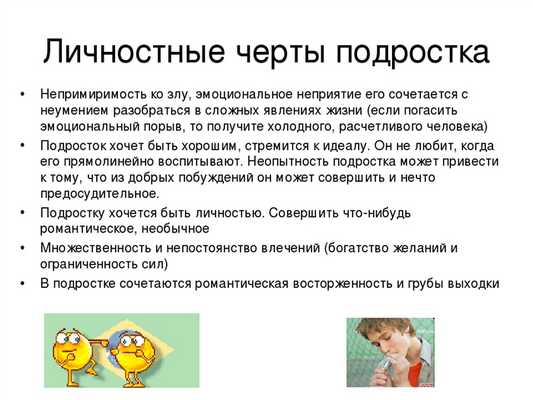 Личностные черты подростка

• Непримиримость ко злу, эмоциональное неприятие его сочетается с неумением разобраться в сложных явлениях жизни (если погасить эмоциональный порыв, то получите холодного, расчетливого человека)
• Подросток хочет быть хорошим, стремится к идеалу. Он не любит, когда его прямолинейно воспитывают. Неопытность подростка может привести к тому, что из добрых побуждений он может совершить и нечто предосудительное.
• Подростку хочется быть личностью. Совершить что-нибудь романтическое, необычное
• Множественность и непостоянство влечений (богатство желаний и ограниченность сил)
• В подростке сочетаются романтическая восторженность и грубы выходки